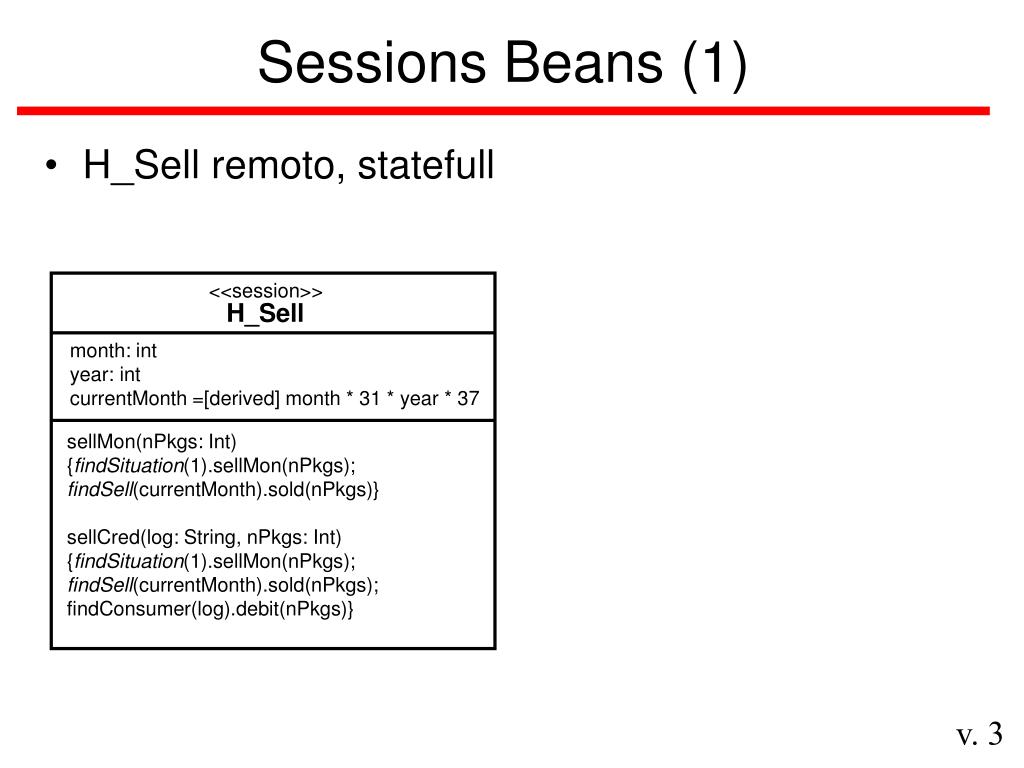 Sessions Beans (1)

• H_Sell remoto, statefull

<<session>>
H_Sell

month: int
year: int
currentMonth =[derived] month * 31 * year * 37

sellMon(nPkgs: Int)
{findSituation(1).sellMon(nPkgs);
findSell(currentMonth).sold(nPkgs)}

sellCred(log: String, nPkgs: Int)
{findSituation(1).sellMon(nPkgs);
findSell(currentMonth).sold(nPkgs);
findConsumer(log).debit(nPkgs)}

v. 3